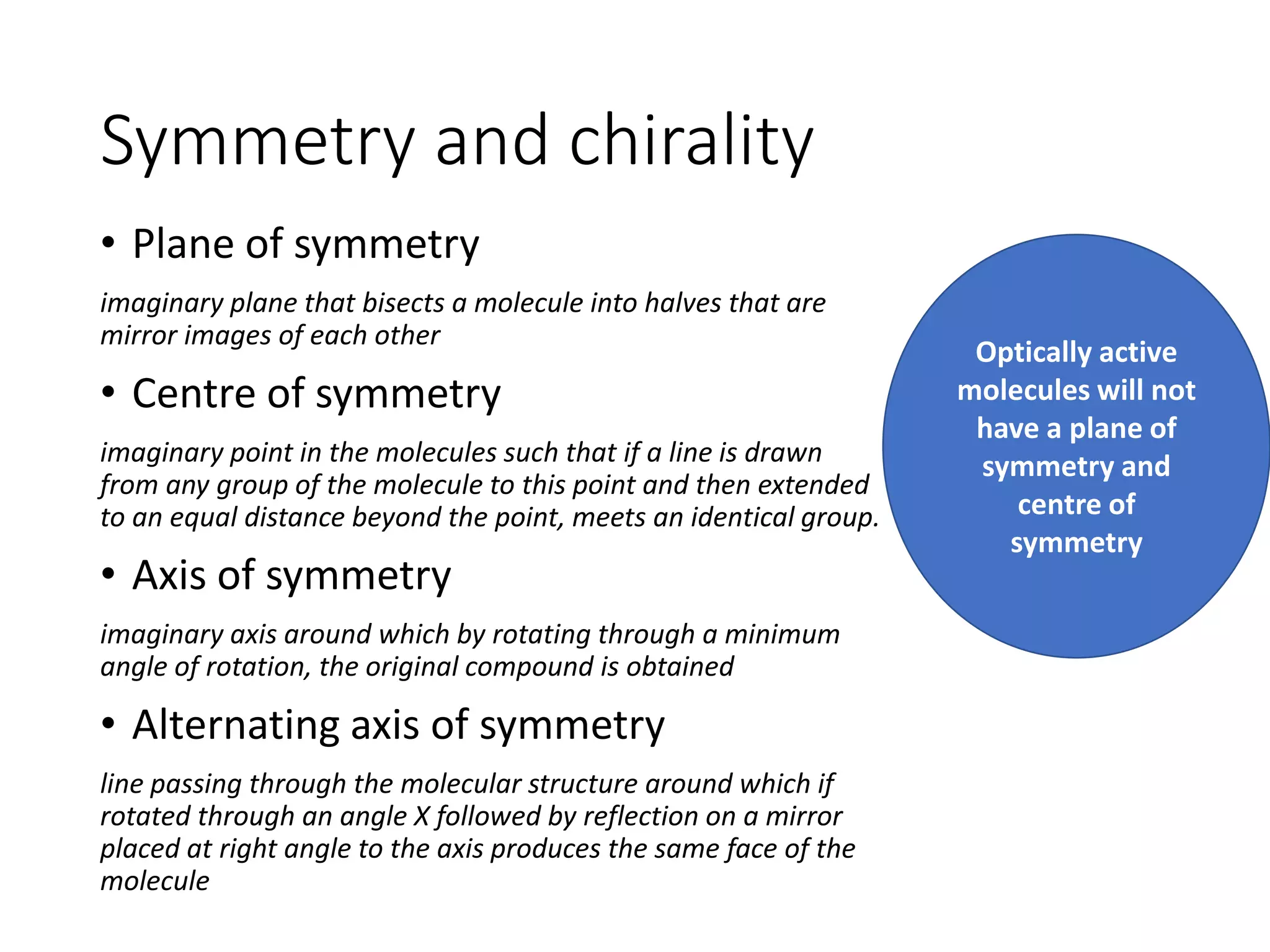 Symmetry and chirality

• Plane of symmetry

imaginary plane that bisects a molecule into halves that are mirror images of each other

• Centre of symmetry

imaginary point in the molecules such that if a line is drawn from any group of the molecule to this point and then extended to an equal distance beyond the point, meets an identical group.

• Axis of symmetry

imaginary axis around which by rotating through a minimum angle of rotation, the original compound is obtained

• Alternating axis of symmetry

line passing through the molecular structure around which if rotated through an angle X followed by reflection on a mirror placed at right angle to the axis produces the same face of the molecule

Optically active molecules will not have a plane of symmetry and centre of symmetry